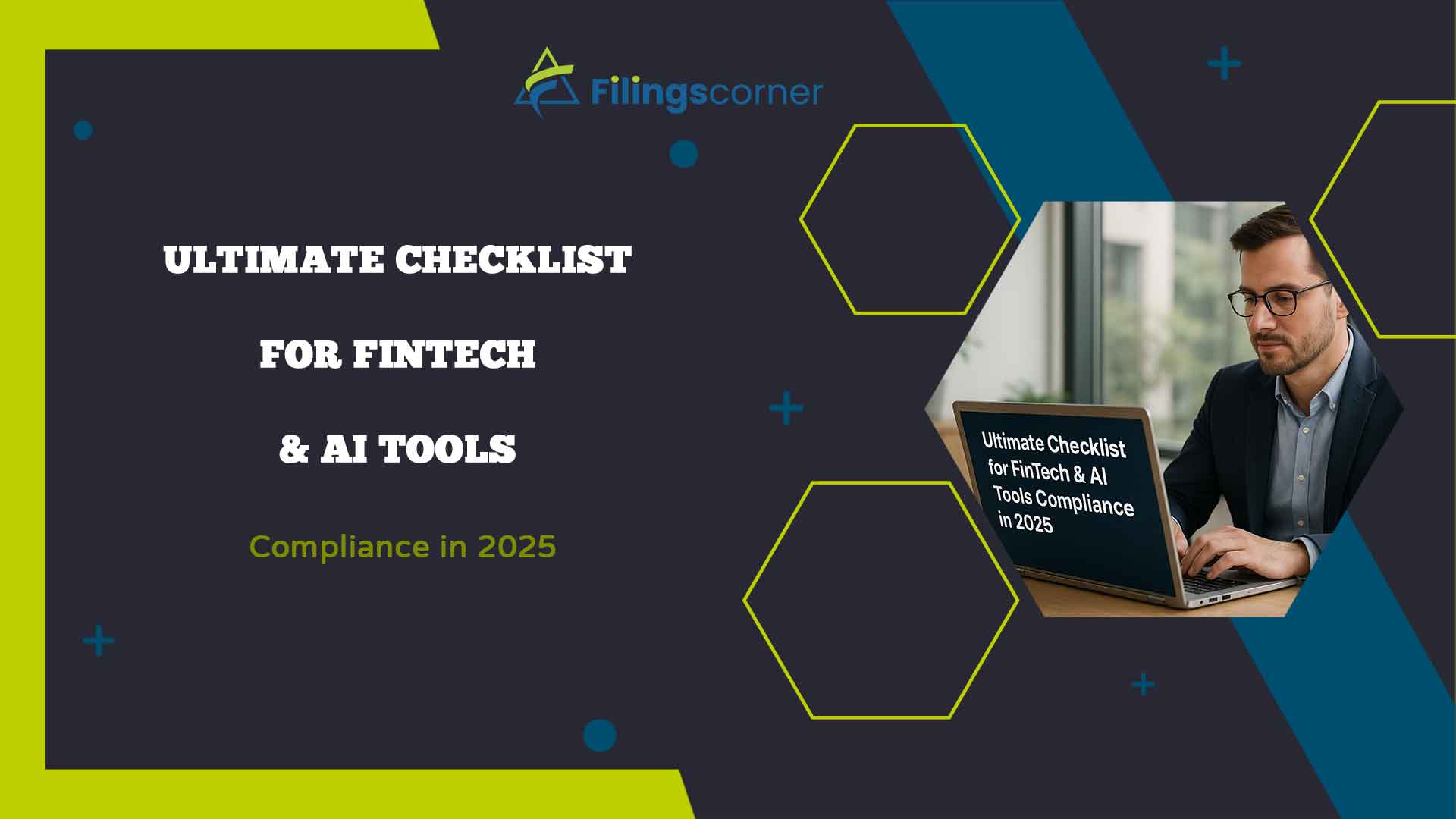 Filingscorner

ULTIMATE CHECKLIST

FOR FINTECH

& AI TOOLS

Compliance in 2025

Ultimate Checklist for FinTech & AI Tools Compliance in 2025